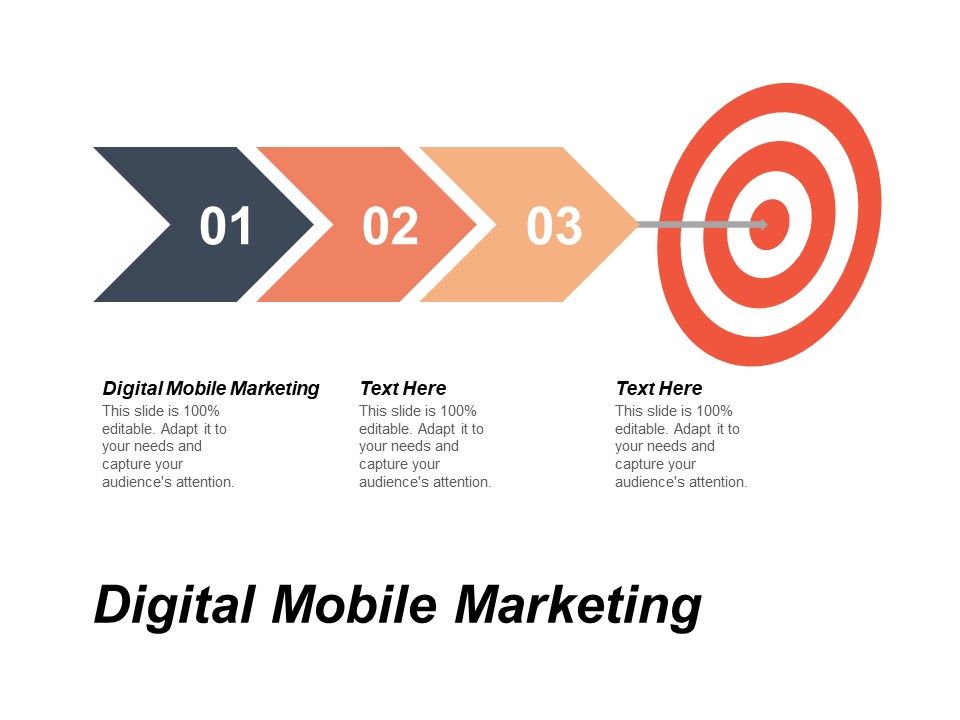 01

02

03

Digital Mobile Marketing
This slide is 100% editable. Adapt it to your needs and capture your audience's attention.

Text Here
This slide is 100% editable. Adapt it to your needs and capture your audience's attention.

Text Here
This slide is 100% editable. Adapt it to your needs and capture your audience's attention.

Digital Mobile Marketing